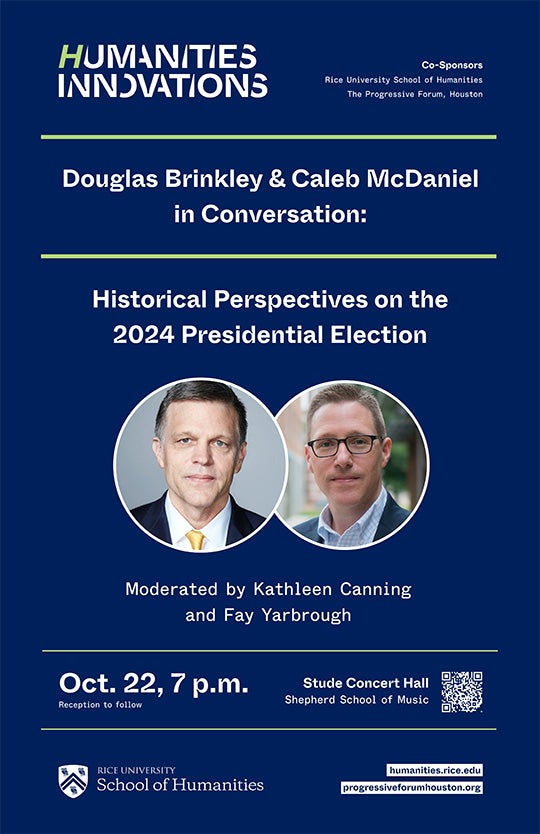 HUMANITIES INNOVATIONS

Co-Sponsors
Rice University School of Humanities
The Progressive Forum, Houston

Douglas Brinkley & Caleb McDaniel in Conversation:

Historical Perspectives on the 2024 Presidential Election

Moderated by Kathleen Canning and Fay Yarbrough

Oct. 22, 7 p.m.
Reception to follow

Stude Concert Hall
Shepherd School of Music

RICE UNIVERSITY
School of Humanities

humanities.rice.edu
progressiveforumhouston.org